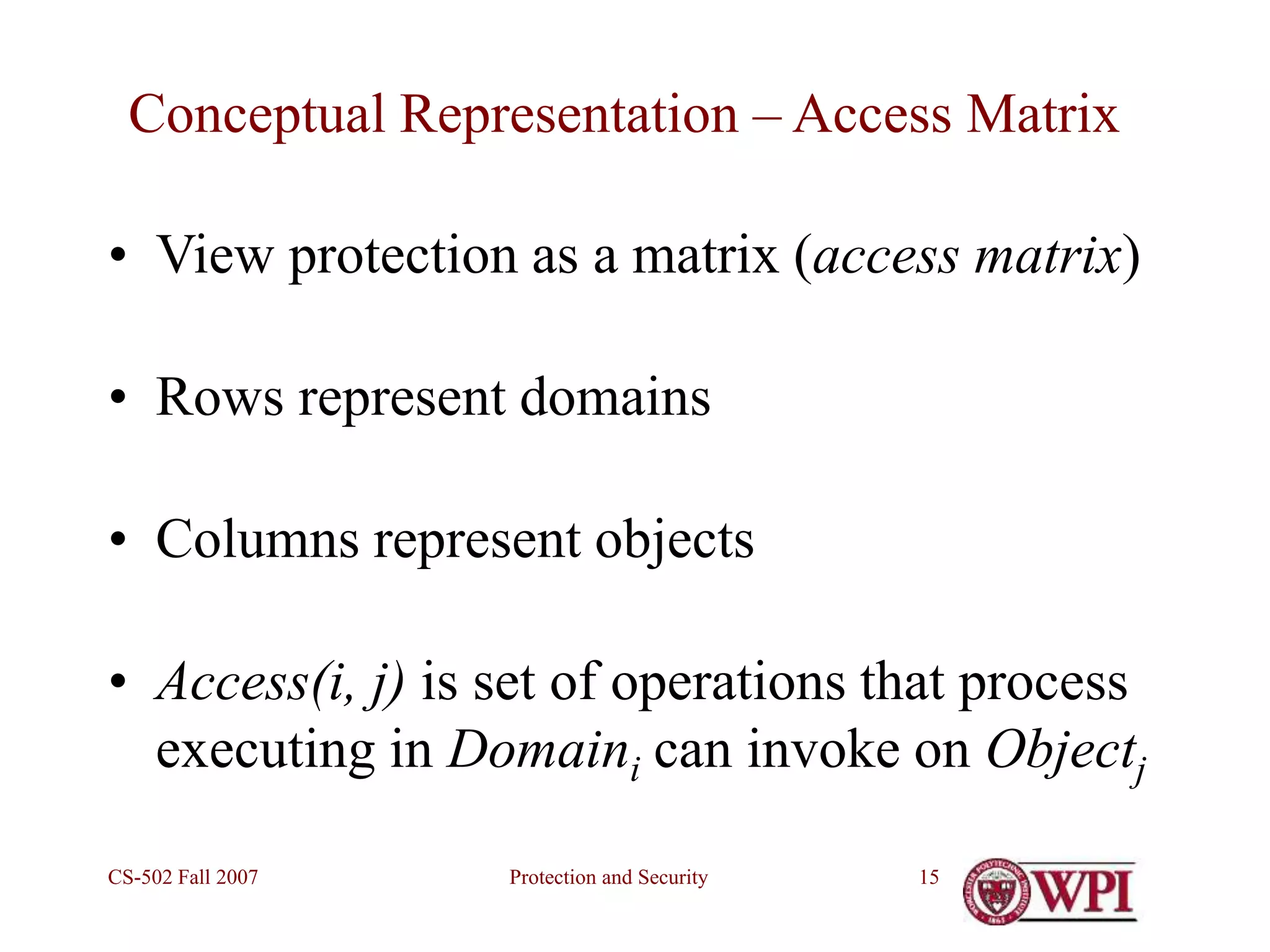 Conceptual Representation – Access Matrix

• View protection as a matrix (access matrix)

• Rows represent domains

• Columns represent objects

• Access(i, j) is set of operations that process executing in $Domain_i$ can invoke on $Object_j$

CS-502 Fall 2007

Protection and Security

15

WPI